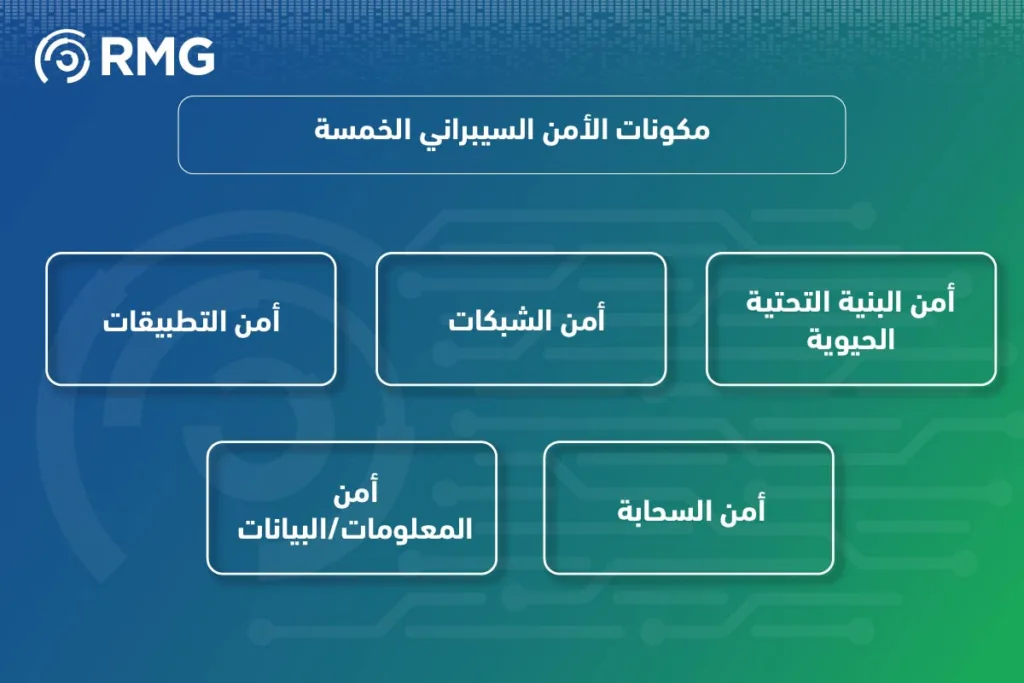 RMG

مكونات الأمن السيبراني الخمسة

أمن البنية التحتية الحيوية

أمن الشبكات

أمن التطبيقات

أمن السحابة

أمن المعلومات/البيانات